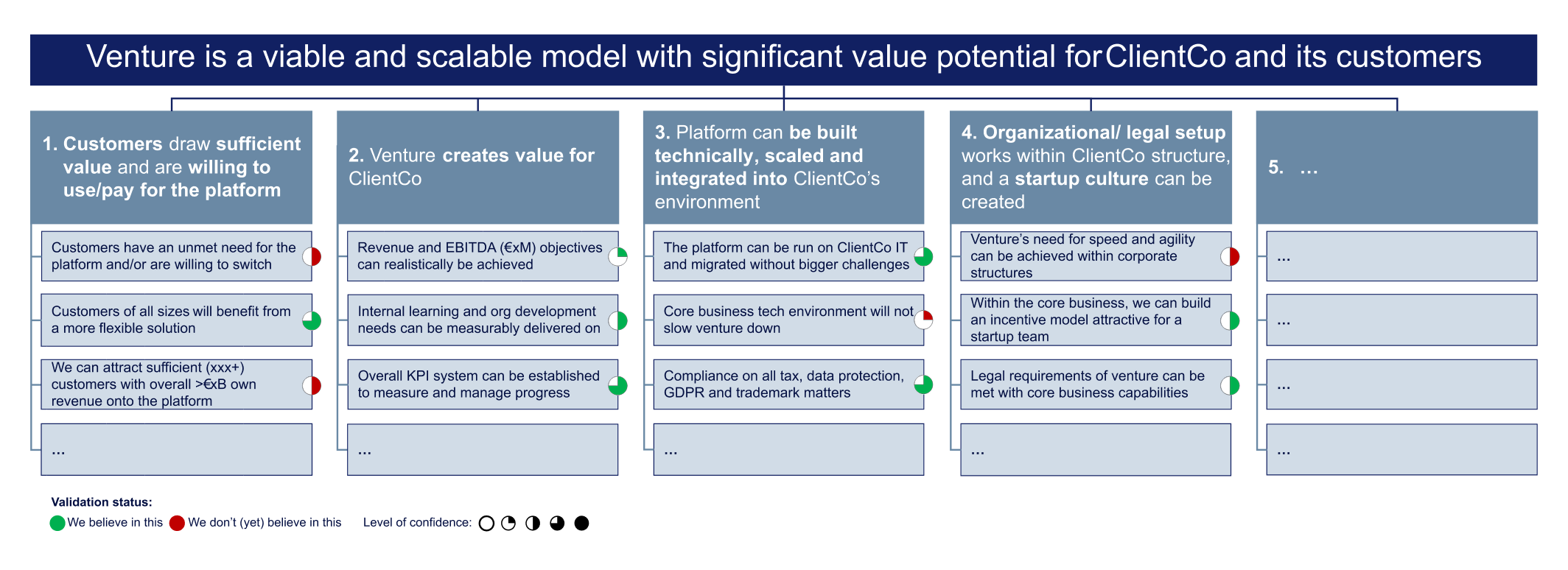 Venture is a viable and scalable model with significant value potential for ClientCo and its customers

1. Customers draw sufficient value and are willing to use/pay for the platform

Customers have an unmet need for the platform and/or are willing to switch

Customers of all sizes will benefit from a more flexible solution

We can attract sufficient (xxx+) customers with overall >€xB own revenue onto the platform

...

2. Venture creates value for ClientCo

Revenue and EBITDA (€xM) objectives can realistically be achieved

Internal learning and org development needs can be measurably delivered on

Overall KPI system can be established to measure and manage progress

...

3. Platform can be built technically, scaled and integrated into ClientCo's environment

The platform can be run on ClientCo IT and migrated without bigger challenges

Core business tech environment will not slow venture down

Compliance on all tax, data protection, GDPR and trademark matters

...

4. Organizational/ legal setup works within ClientCo structure, and a startup culture can be created

Venture's need for speed and agility can be achieved within corporate structures

Within the core business, we can build an incentive model attractive for a startup team

Legal requirements of venture can be met with core business capabilities

...

5. ...

...

...

...

...

Validation status:
We believe in this We don't (yet) believe in this Level of confidence: